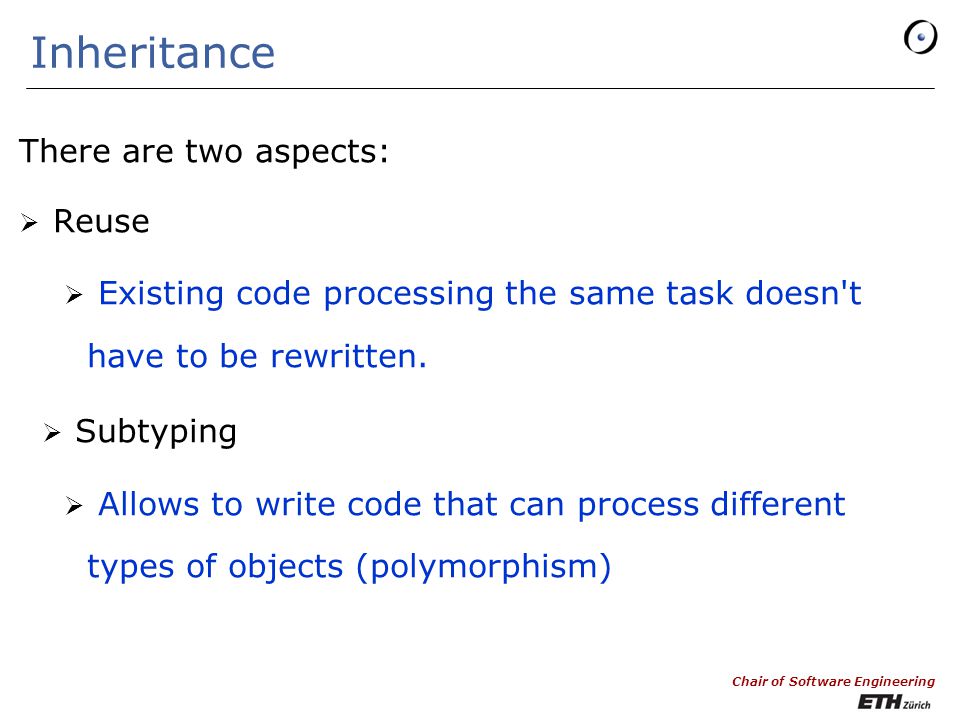 Inheritance

There are two aspects:

➢ Reuse

➢ Existing code processing the same task doesn't have to be rewritten.

➢ Subtyping

➢ Allows to write code that can process different types of objects (polymorphism)

Chair of Software Engineering
ETH Zürich